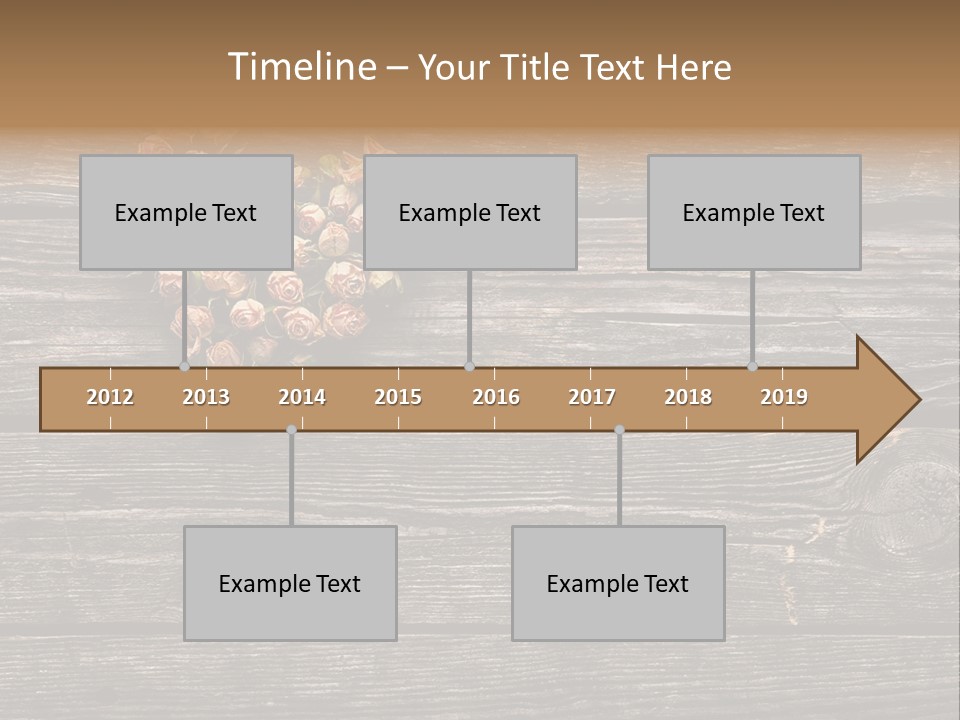 Timeline – Your Title Text Here

Example Text

Example Text

Example Text

2012 2013 2014 2015 2016 2017 2018 2019

Example Text

Example Text